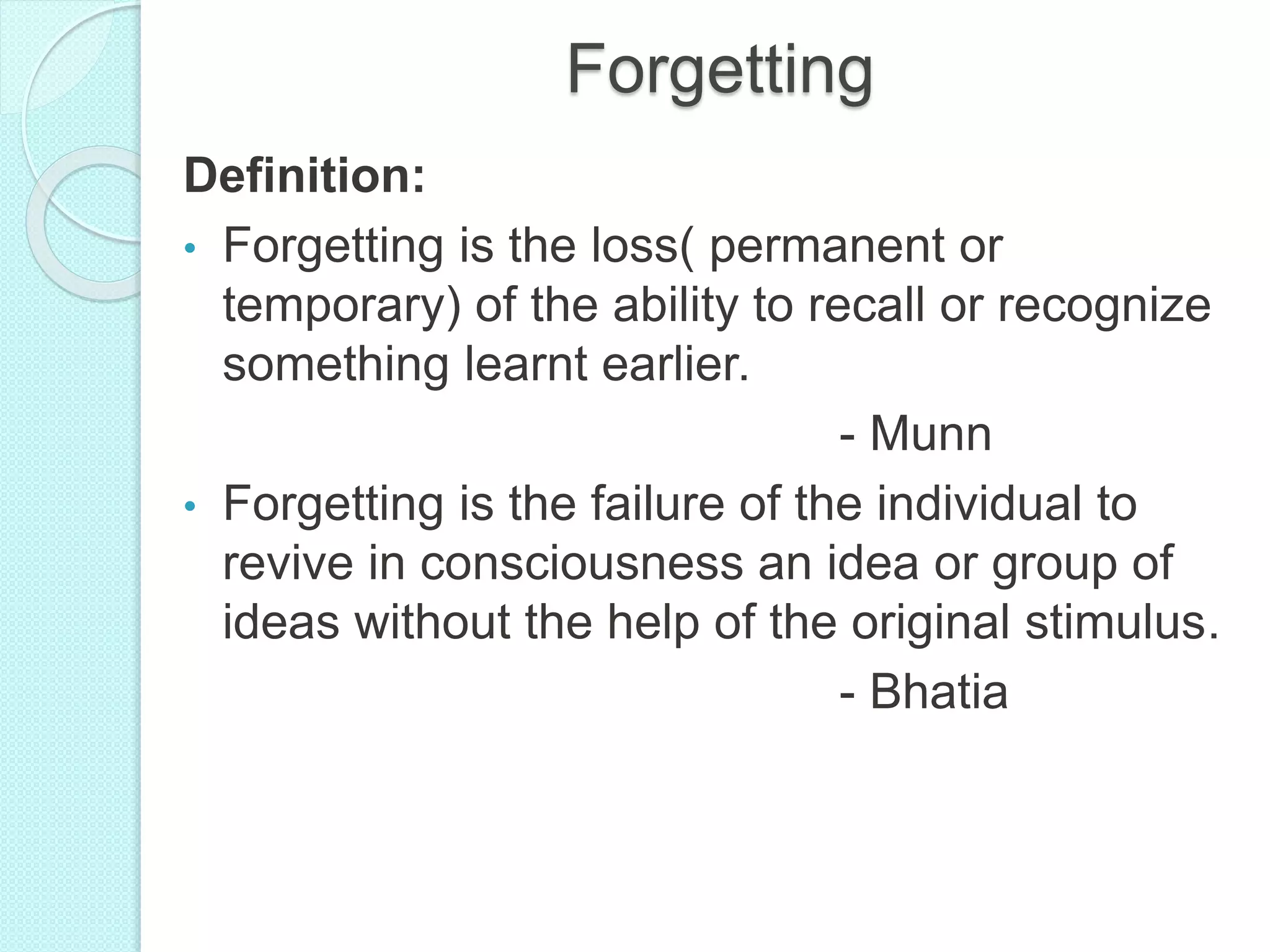 Forgetting

Definition:

• Forgetting is the loss( permanent or temporary) of the ability to recall or recognize something learnt earlier.

- Munn

• Forgetting is the failure of the individual to revive in consciousness an idea or group of ideas without the help of the original stimulus.

- Bhatia